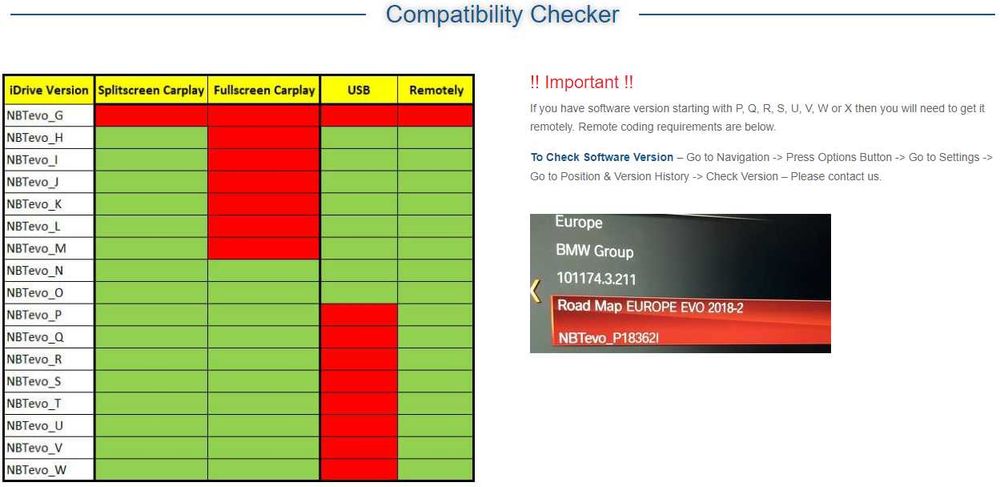 Compatibility Checker

| iDrive Version | Splitscreen Carplay | Fullscreen Carplay | USB | Remotely |
|---|---|---|---|---|
| NBTevo_G | | | | |
| NBTevo_H | | | | |
| NBTevo_I | | | | |
| NBTevo_J | | | | |
| NBTevo_K | | | | |
| NBTevo_L | | | | |
| NBTevo_M | | | | |
| NBTevo_N | | | | |
| NBTevo_O | | | | |
| NBTevo_P | | | | |
| NBTevo_Q | | | | |
| NBTevo_R | | | | |
| NBTevo_S | | | | |
| NBTevo_T | | | | |
| NBTevo_U | | | | |
| NBTevo_V | | | | |
| NBTevo_W | | | | |

!! Important !!

If you have software version starting with P, Q, R, S, U, V, W or X then you will need to get it remotely. Remote coding requirements are below.

To Check Software Version – Go to Navigation -> Press Options Button -> Go to Settings -> Go to Position & Version History -> Check Version – Please contact us.

Europe
BMW Group
101174.3.211
Road Map EUROPE EVO 2018-2
NBTevo_P18362I